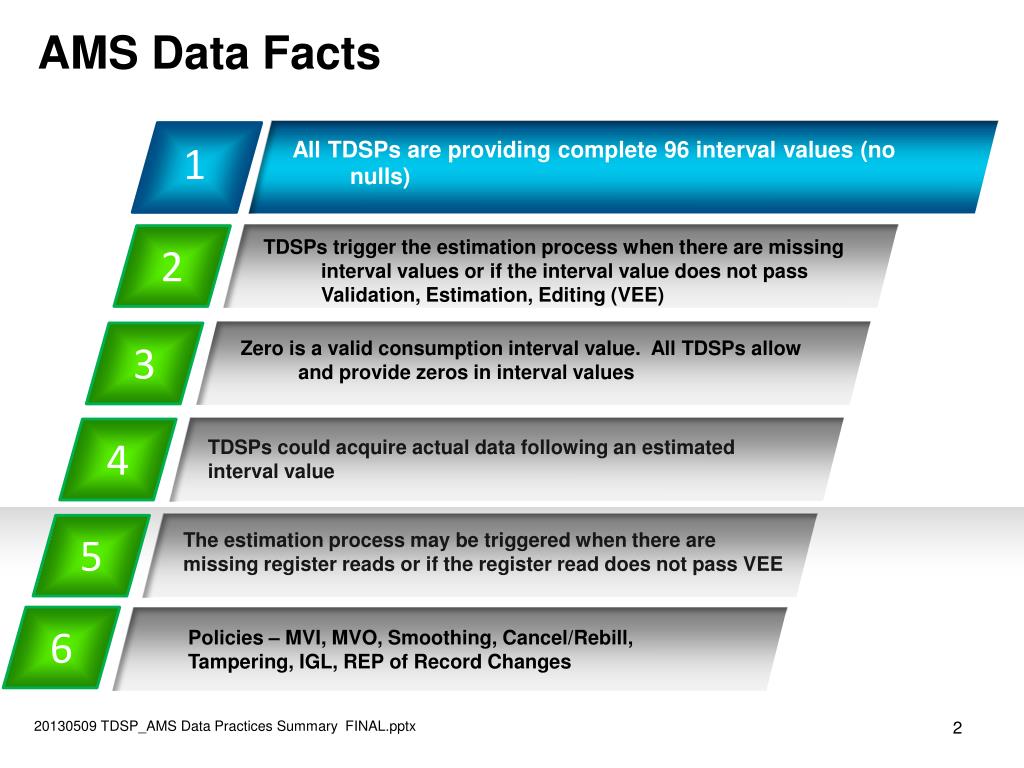 AMS Data Facts

1

All TDSPs are providing complete 96 interval values (no nulls)

2

TDSPs trigger the estimation process when there are missing interval values or if the interval value does not pass Validation, Estimation, Editing (VEE)

3

Zero is a valid consumption interval value. All TDSPs allow and provide zeros in interval values

4

TDSPs could acquire actual data following an estimated interval value

5

The estimation process may be triggered when there are missing register reads or if the register read does not pass VEE

6

Policies – MVI, MVO, Smoothing, Cancel/Rebill, Tampering, IGL, REP of Record Changes

20130509 TDSP_AMS Data Practices Summary FINAL.pptx

2